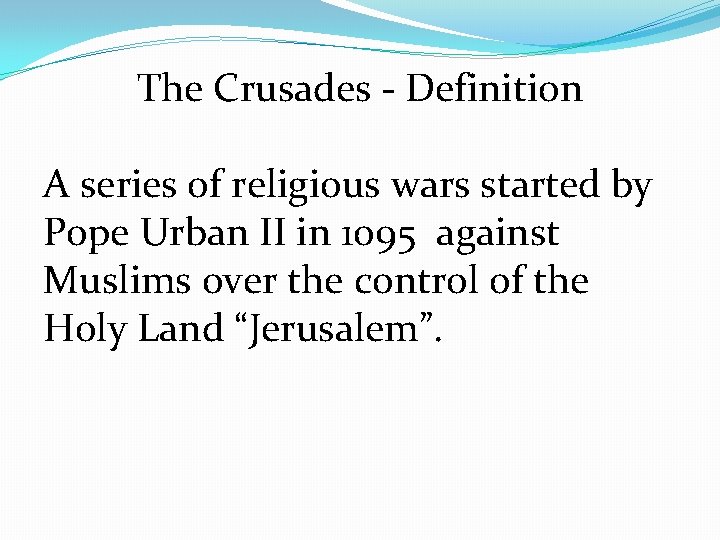 The Crusades - Definition

A series of religious wars started by Pope Urban II in 1095 against Muslims over the control of the Holy Land “Jerusalem”.